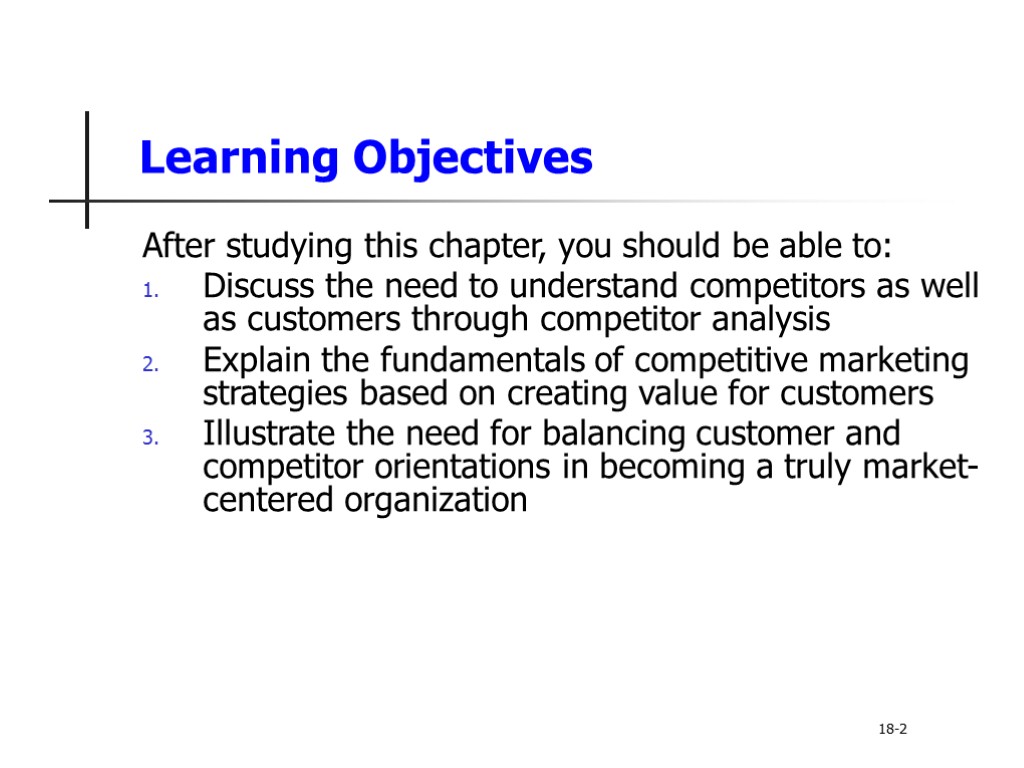 Learning Objectives

After studying this chapter, you should be able to:
1. Discuss the need to understand competitors as well as customers through competitor analysis
2. Explain the fundamentals of competitive marketing strategies based on creating value for customers
3. Illustrate the need for balancing customer and competitor orientations in becoming a truly market-centered organization

18-2